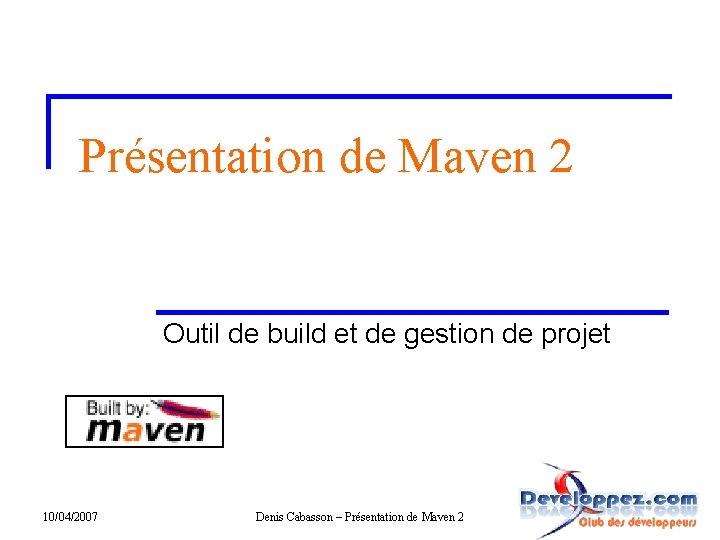 Présentation de Maven 2

Outil de build et de gestion de projet

Built by: maven

10/04/2007

Denis Cabasson – Présentation de Maven 2

Developpez.com
Club des développeurs